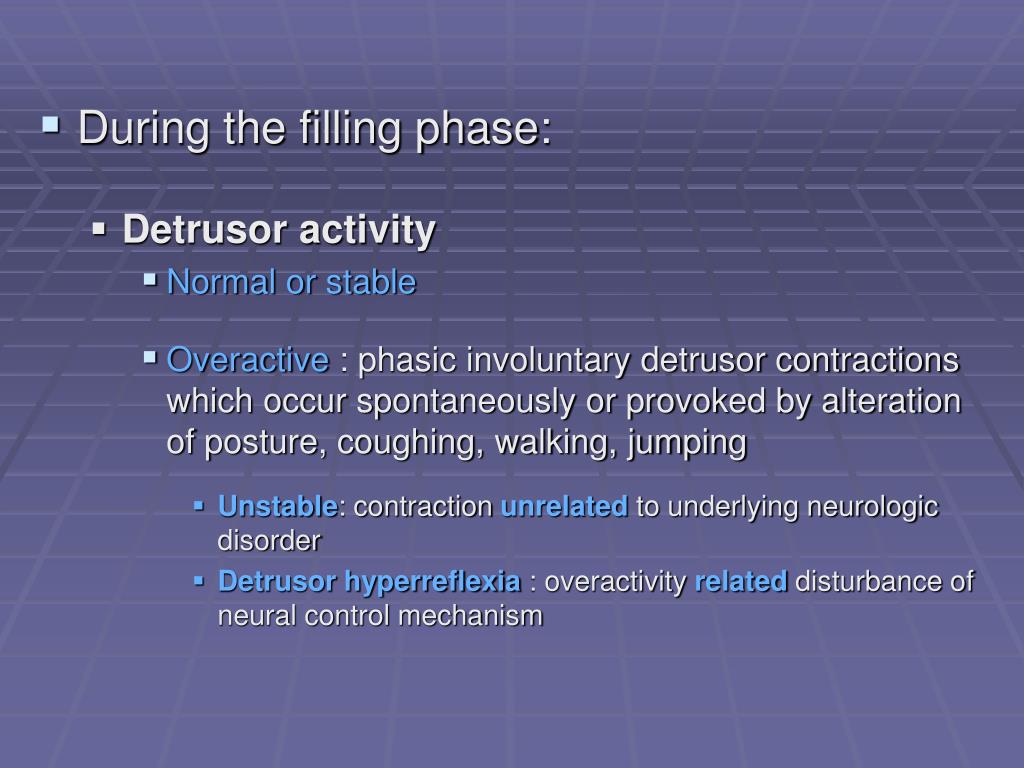 During the filling phase:

Detrusor activity

Normal or stable

Overactive : phasic involuntary detrusor contractions which occur spontaneously or provoked by alteration of posture, coughing, walking, jumping

Unstable: contraction unrelated to underlying neurologic disorder

Detrusor hyperreflexia : overactivity related disturbance of neural control mechanism